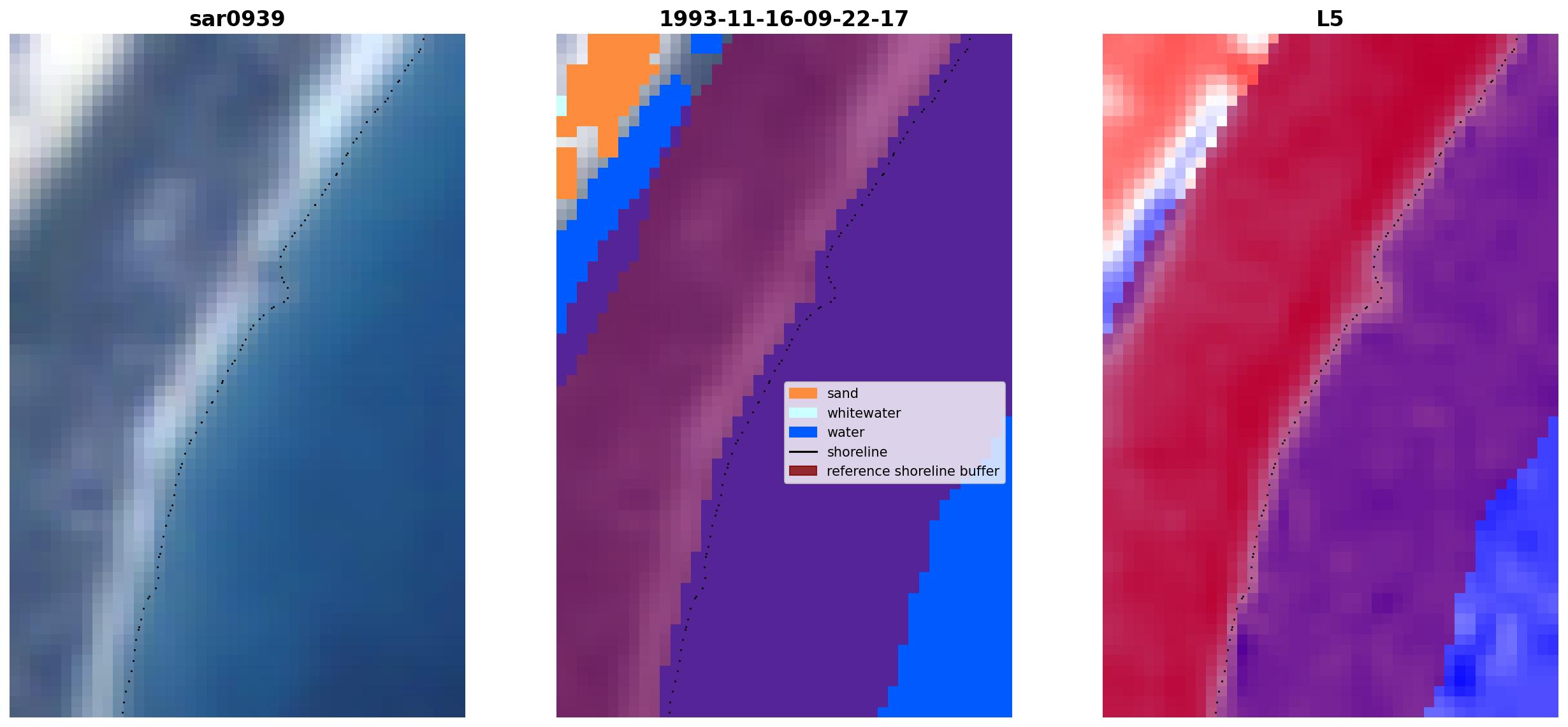 sar0939

1993-11-16-09-22-17

sand
whitewater
water
shoreline
reference shoreline buffer

L5